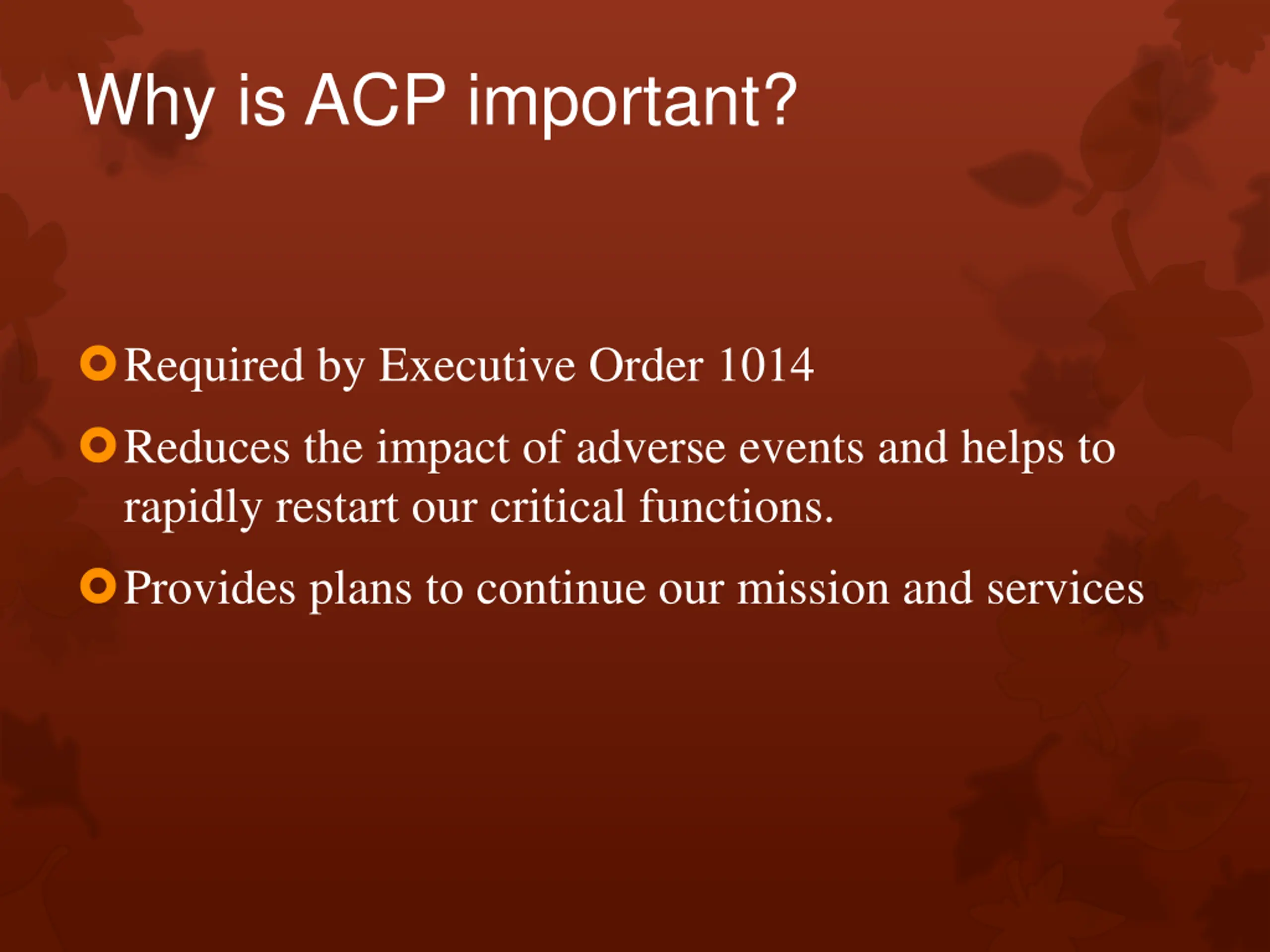 Why is ACP important?

Required by Executive Order 1014

Reduces the impact of adverse events and helps to rapidly restart our critical functions.

Provides plans to continue our mission and services